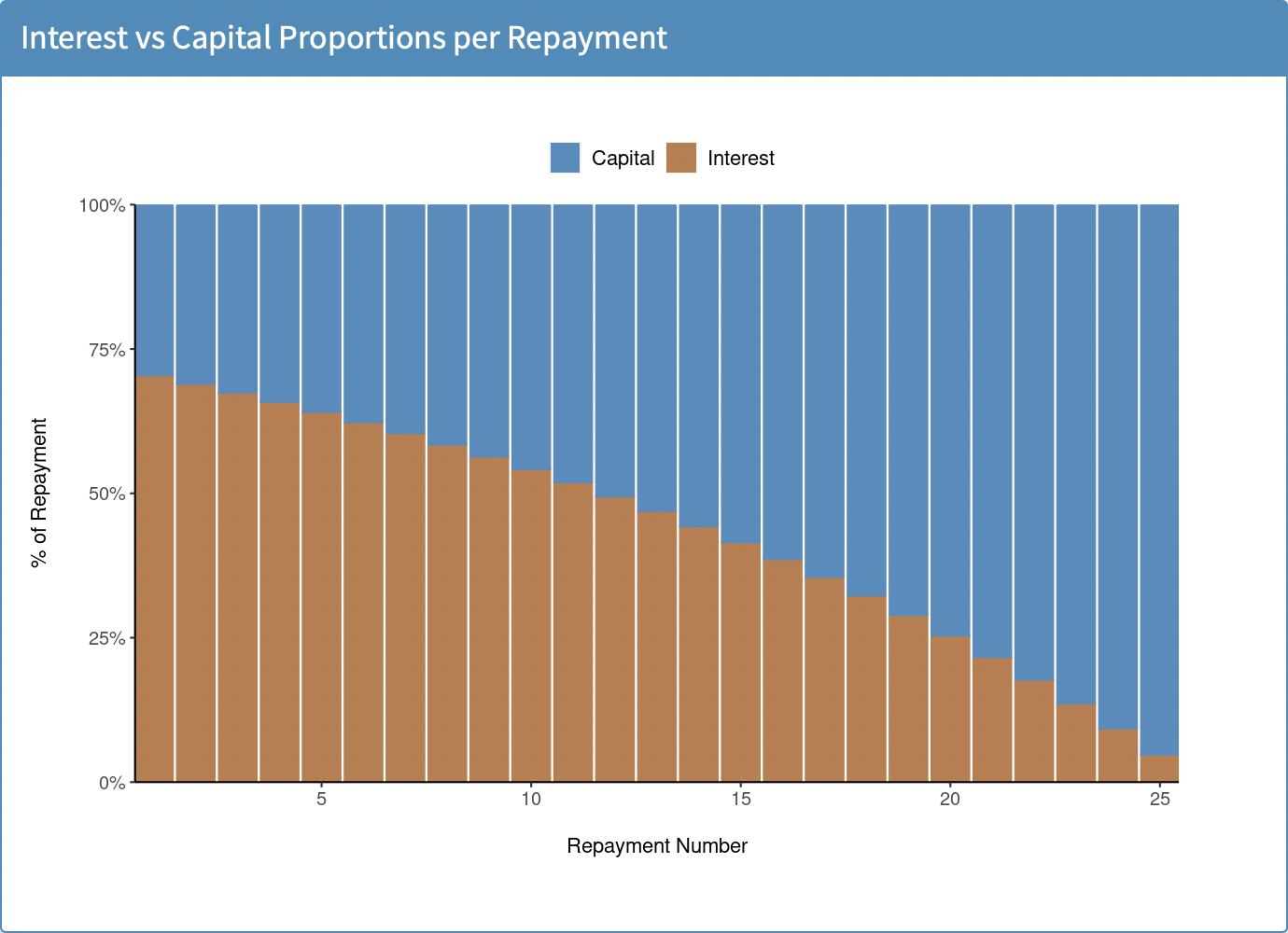 Interest vs Capital Proportions per Repayment

Capital Interest

100%
75%
50%
25%
0%

% of Repayment

5
10
15
20
25

Repayment Number